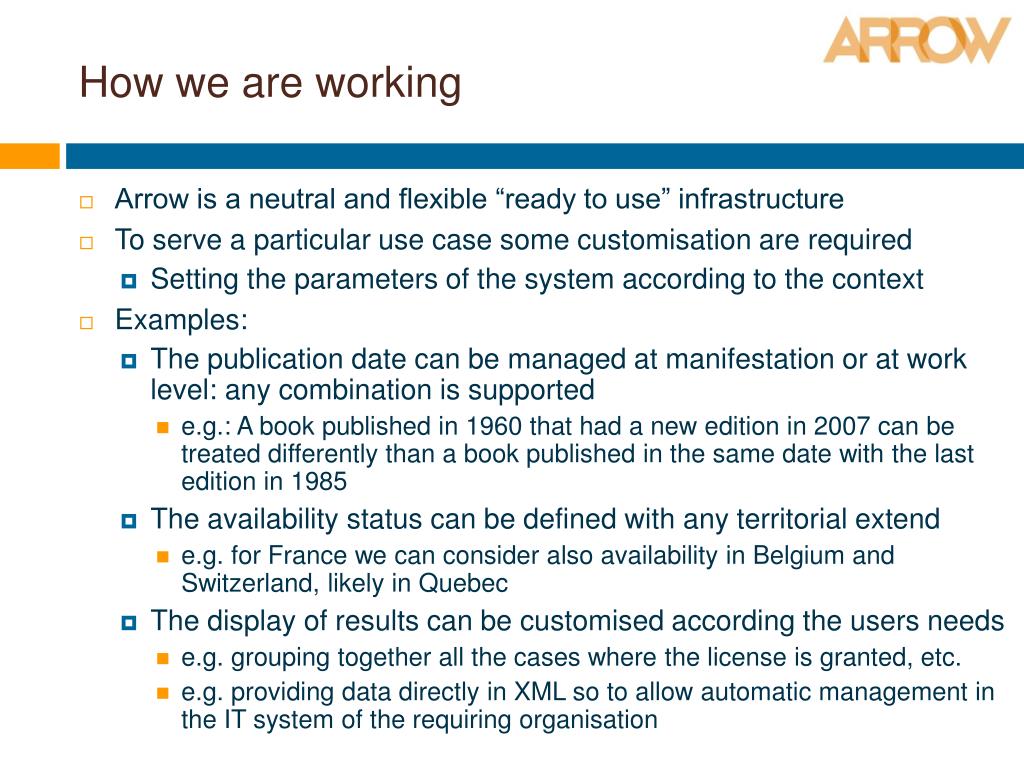 ARROW

How we are working

Arrow is a neutral and flexible “ready to use” infrastructure

To serve a particular use case some customisation are required

Setting the parameters of the system according to the context

Examples:

The publication date can be managed at manifestation or at work level: any combination is supported

e.g.: A book published in 1960 that had a new edition in 2007 can be treated differently than a book published in the same date with the last edition in 1985

The availability status can be defined with any territorial extend

e.g. for France we can consider also availability in Belgium and Switzerland, likely in Quebec

The display of results can be customised according the users needs

e.g. grouping together all the cases where the license is granted, etc.

e.g. providing data directly in XML so to allow automatic management in the IT system of the requiring organisation